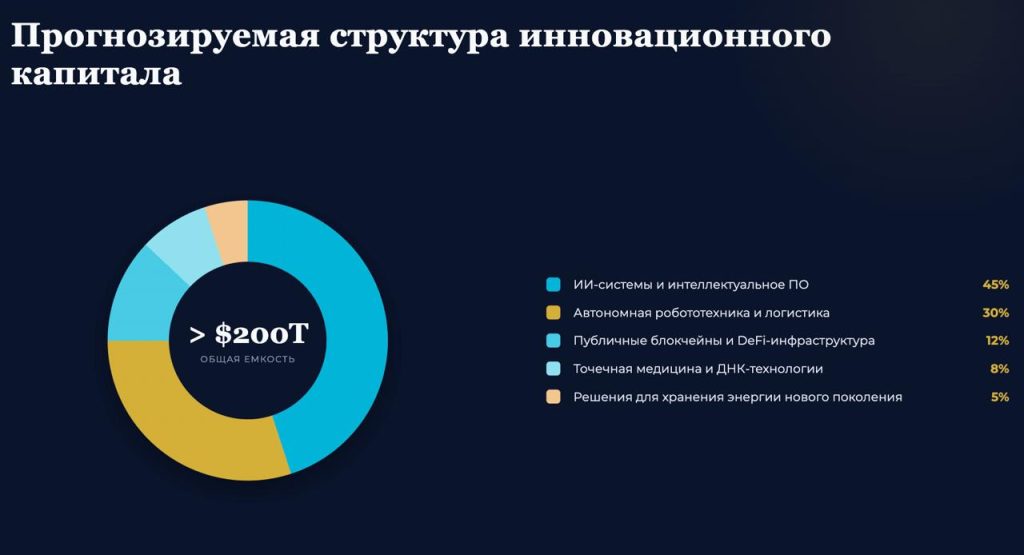 Прогнозируемая структура инновационного капитала

> $200T
ОБЩАЯ ЕМКОСТЬ

ИИ-системы и интеллектуальное ПО 45%
Автономная робототехника и логистика 30%
Публичные блокчейны и DeFi-инфраструктура 12%
Точечная медицина и ДНК-технологии 8%
Решения для хранения энергии нового поколения 5%